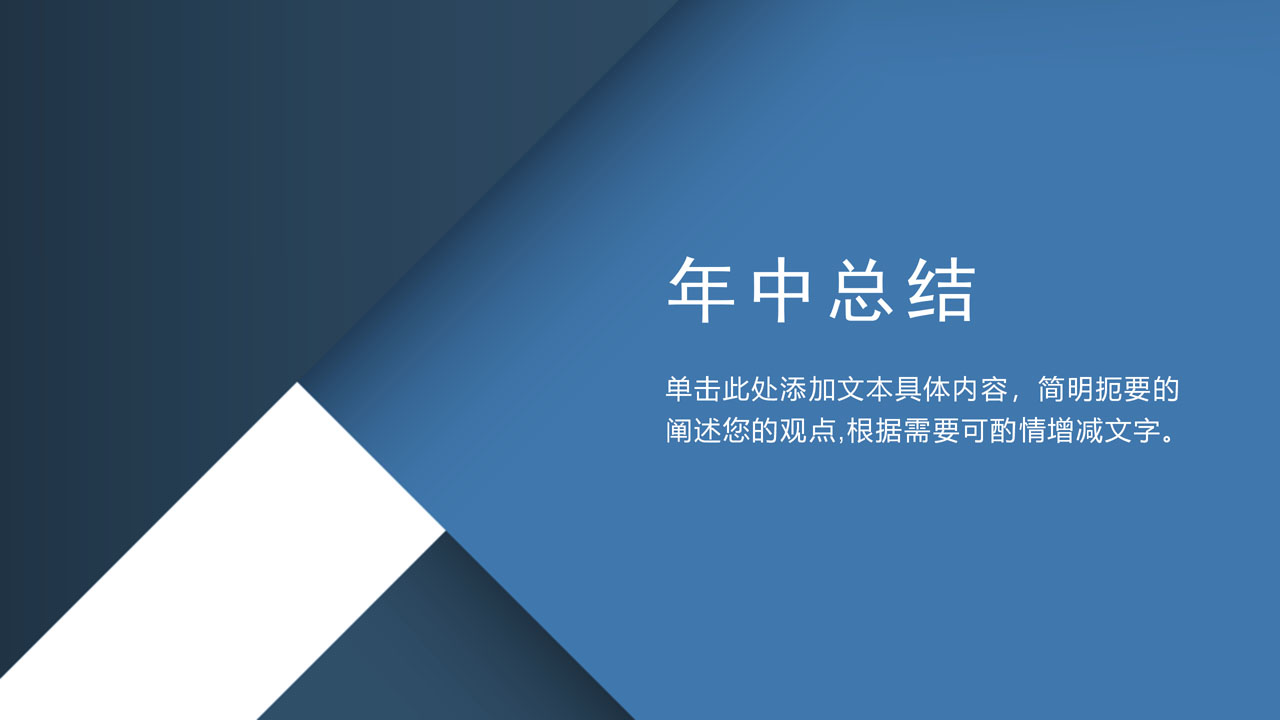 年中总结

单击此处添加文本具体内容，简明扼要的阐述您的观点,根据需要可酌情增减文字。